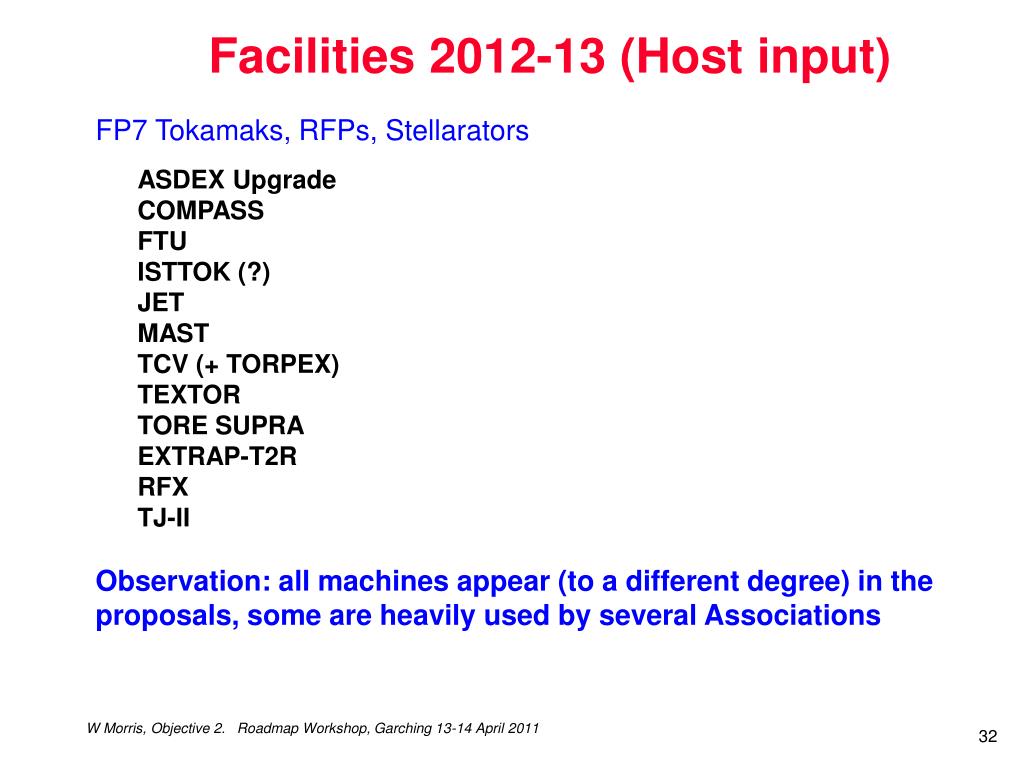 Facilities 2012-13 (Host input)

FP7 Tokamaks, RFPs, Stellarators

ASDEX Upgrade
COMPASS
FTU
ISTTOK (?)
JET
MAST
TCV (+ TORPEX)
TEXTOR
TORE SUPRA
EXTRAP-T2R
RFX
TJ-II

Observation: all machines appear (to a different degree) in the proposals, some are heavily used by several Associations

W Morris, Objective 2. Roadmap Workshop, Garching 13-14 April 2011

32